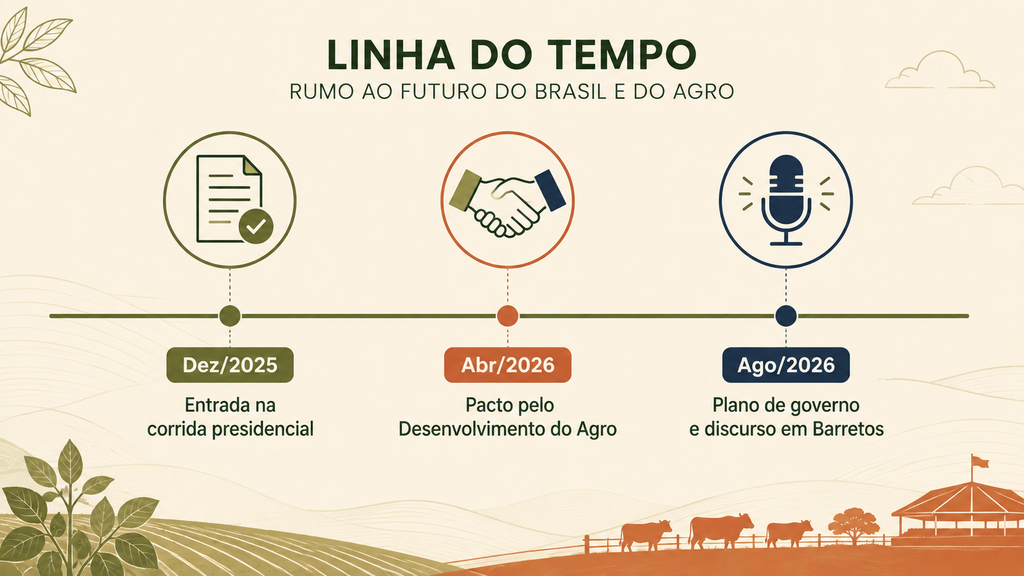 LINHA DO TEMPO
RUMO AO FUTURO DO BRASIL E DO AGRO

Dez/2025
Entrada na corrida presidencial

Abr/2026
Pacto pelo Desenvolvimento do Agro

Ago/2026
Plano de governo e discurso em Barretos